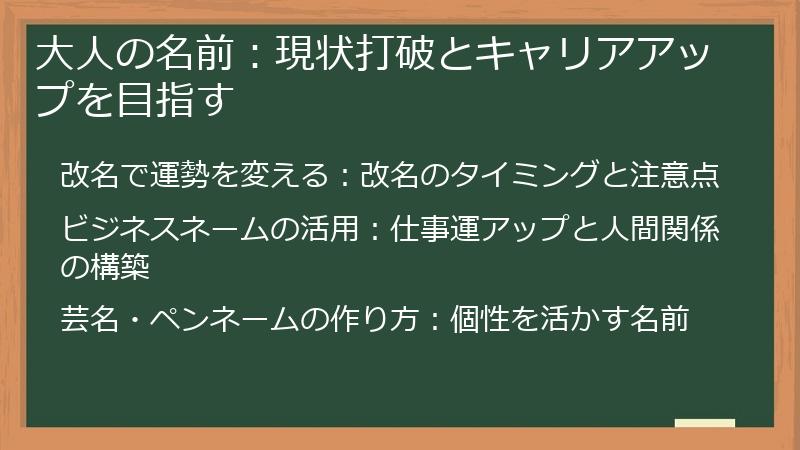 大人の名前：現状打破とキャリアアップを目指す

改名で運勢を変える：改名のタイミングと注意点

ビジネスネームの活用：仕事運アップと人間関係の構築

芸名・ペンネームの作り方：個性を活かす名前